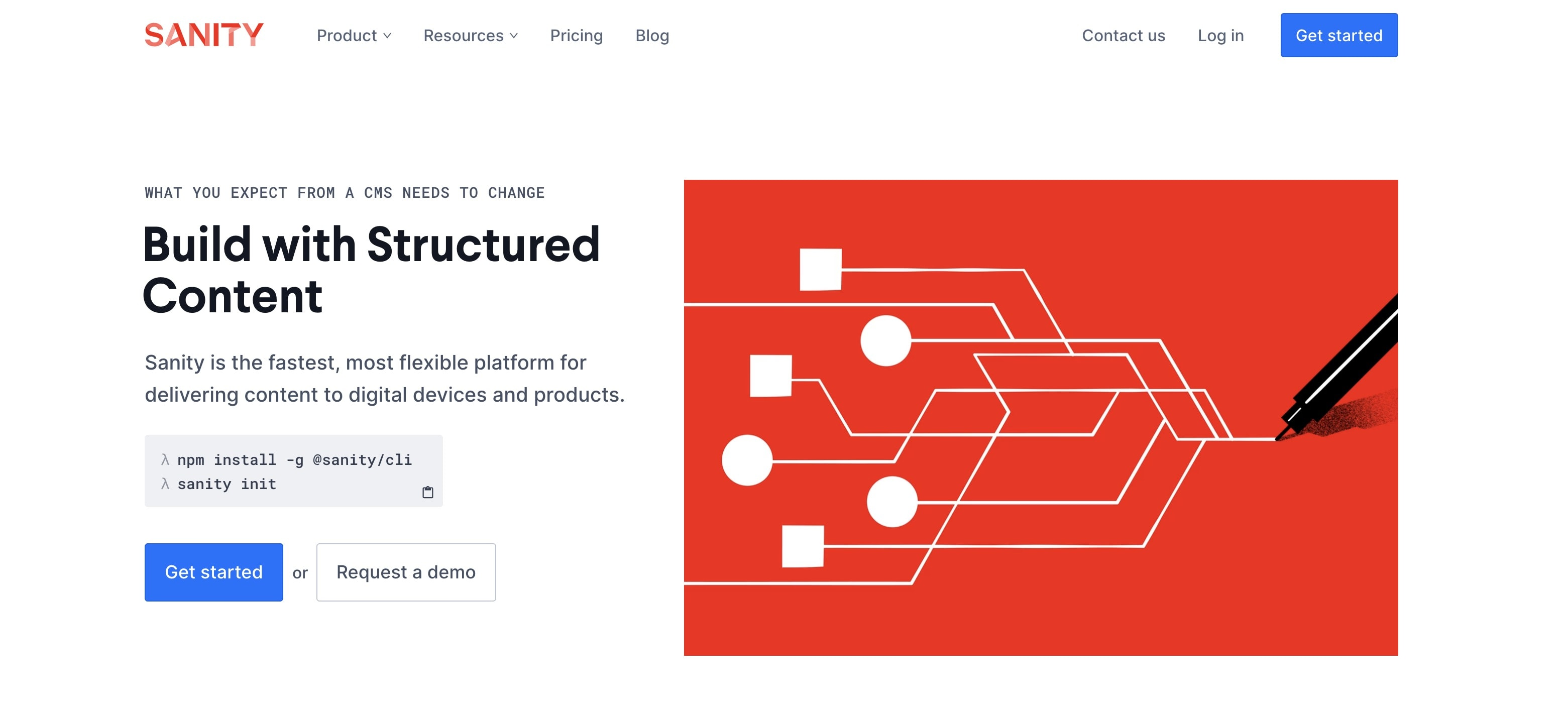 SANITY Product Resources Pricing Blog Contact us Log in Get started

WHAT YOU EXPECT FROM A CMS NEEDS TO CHANGE

Build with Structured Content

Sanity is the fastest, most flexible platform for delivering content to digital devices and products.

λ npm install -g @sanity/cli
λ sanity init

Get started or Request a demo